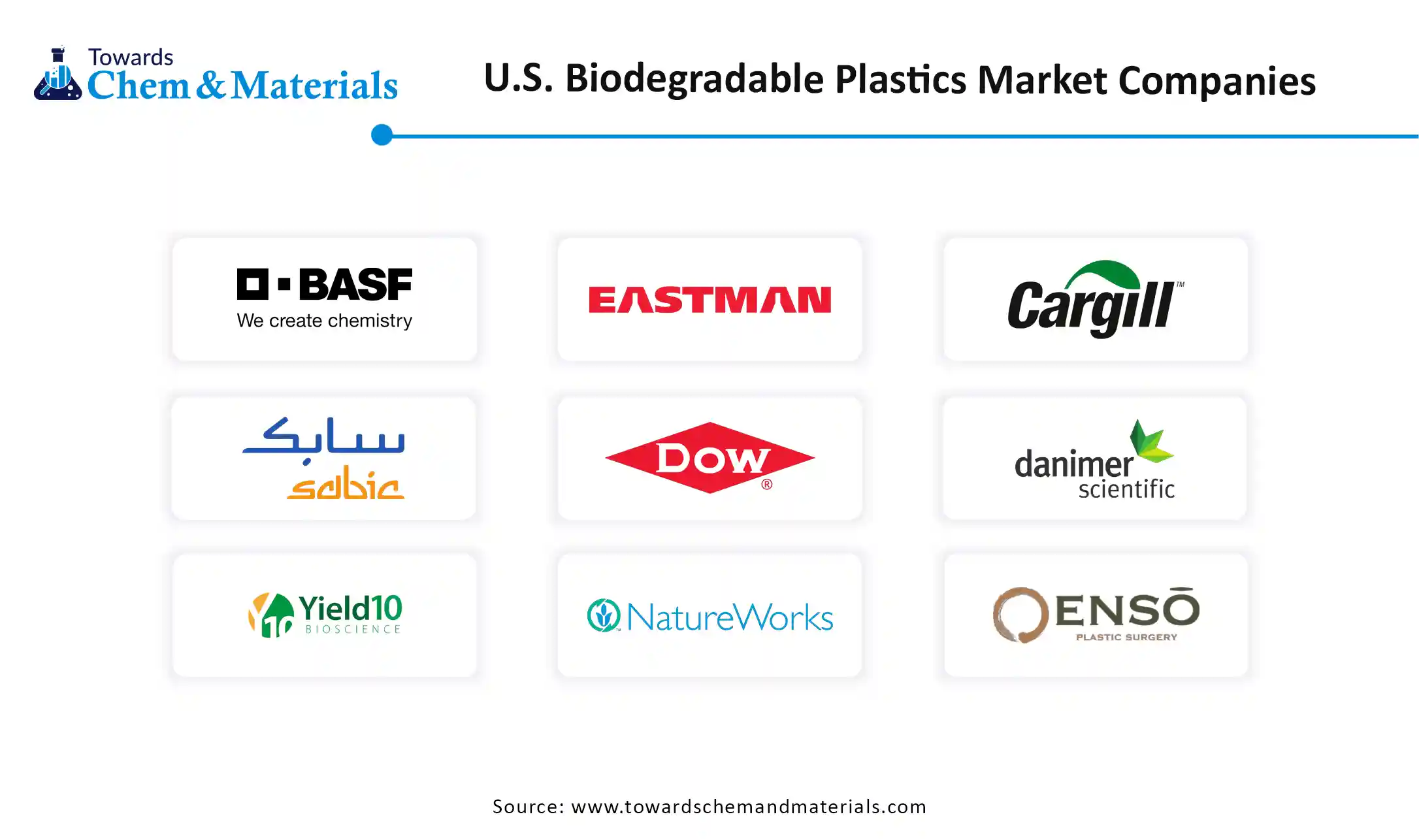 Towards Chem & Materials

U.S. Biodegradable Plastics Market Companies

BASF
We create chemistry

EASTMAN

Cargill™

سابك
sabic

DOW®

danimer scientific

Yield10 BIOSCIENCE

NatureWorks

ENSŌ
PLASTIC SURGERY

Source: www.towardschemandmaterials.com